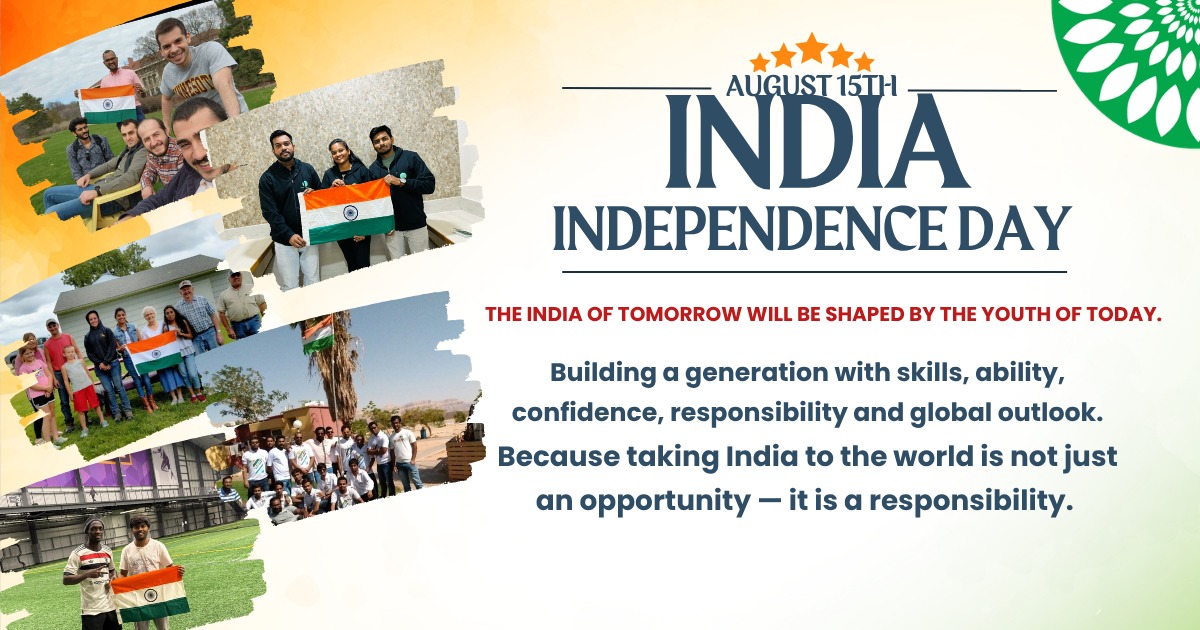 AUGUST 15TH
INDIA
INDEPENDENCE DAY

THE INDIA OF TOMORROW WILL BE SHAPED BY THE YOUTH OF TODAY.

Building a generation with skills, ability, confidence, responsibility and global outlook. Because taking India to the world is not just an opportunity — it is a responsibility.